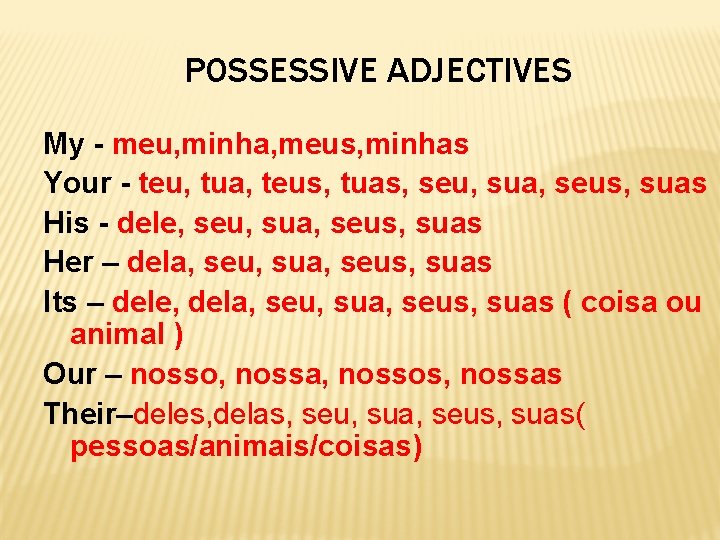 POSSESSIVE ADJECTIVES

My - meu,minha,meus,minhas
Your - teu, tua, teus, tuas, seu, sua, seus, suas
His - dele, seu, sua, seus, suas
Her – dela, seu, sua, seus, suas
Its – dele, dela, seu, sua, seus, suas ( coisa ou animal )
Our – nosso, nossa, nossos, nossas
Their–deles,delas, seu, sua, seus, suas( pessoas/animais/coisas)